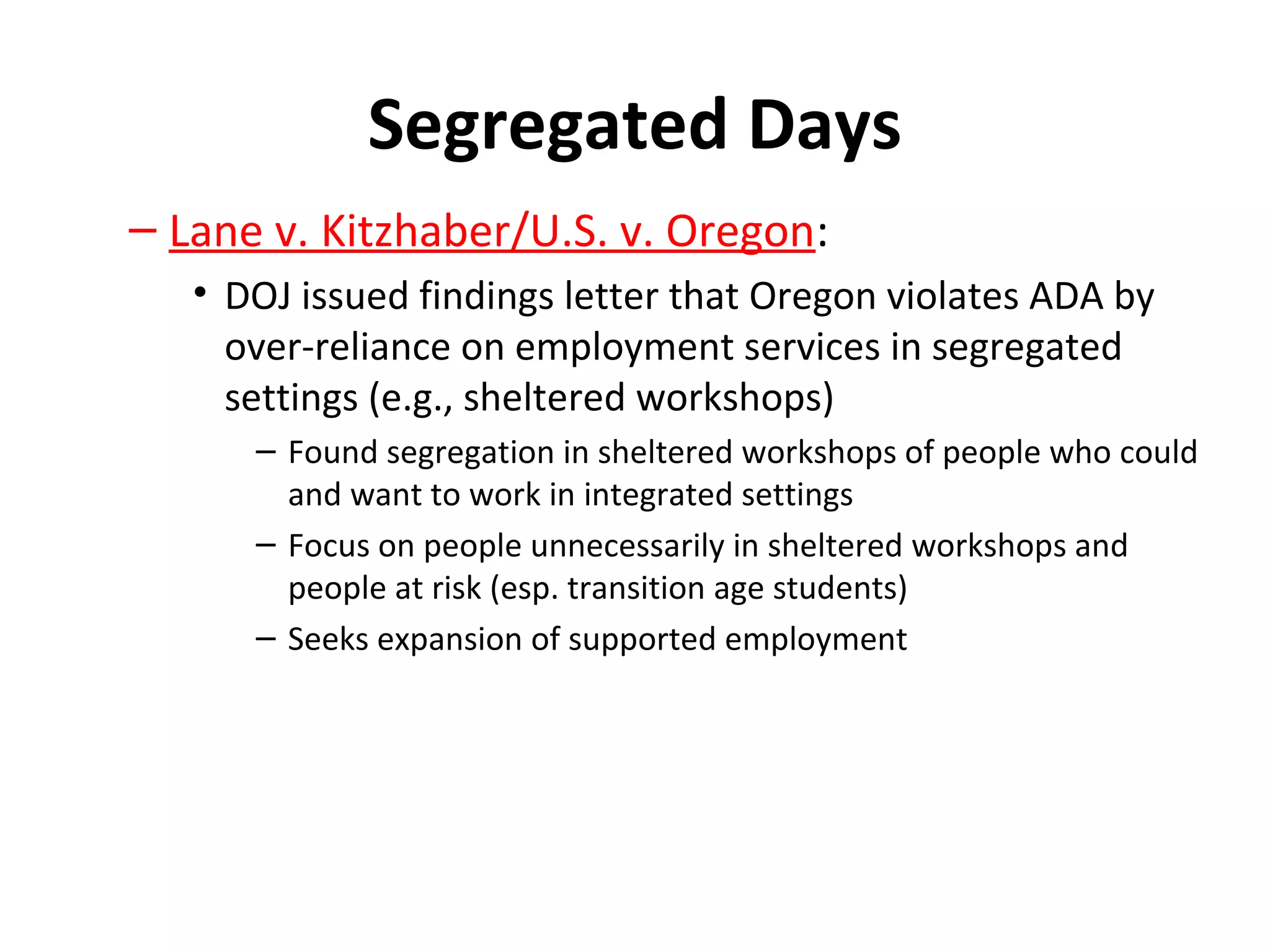 Segregated Days

– Lane v. Kitzhaber/U.S. v. Oregon:

• DOJ issued findings letter that Oregon violates ADA by over-reliance on employment services in segregated settings (e.g., sheltered workshops)

– Found segregation in sheltered workshops of people who could and want to work in integrated settings

– Focus on people unnecessarily in sheltered workshops and people at risk (esp. transition age students)

– Seeks expansion of supported employment